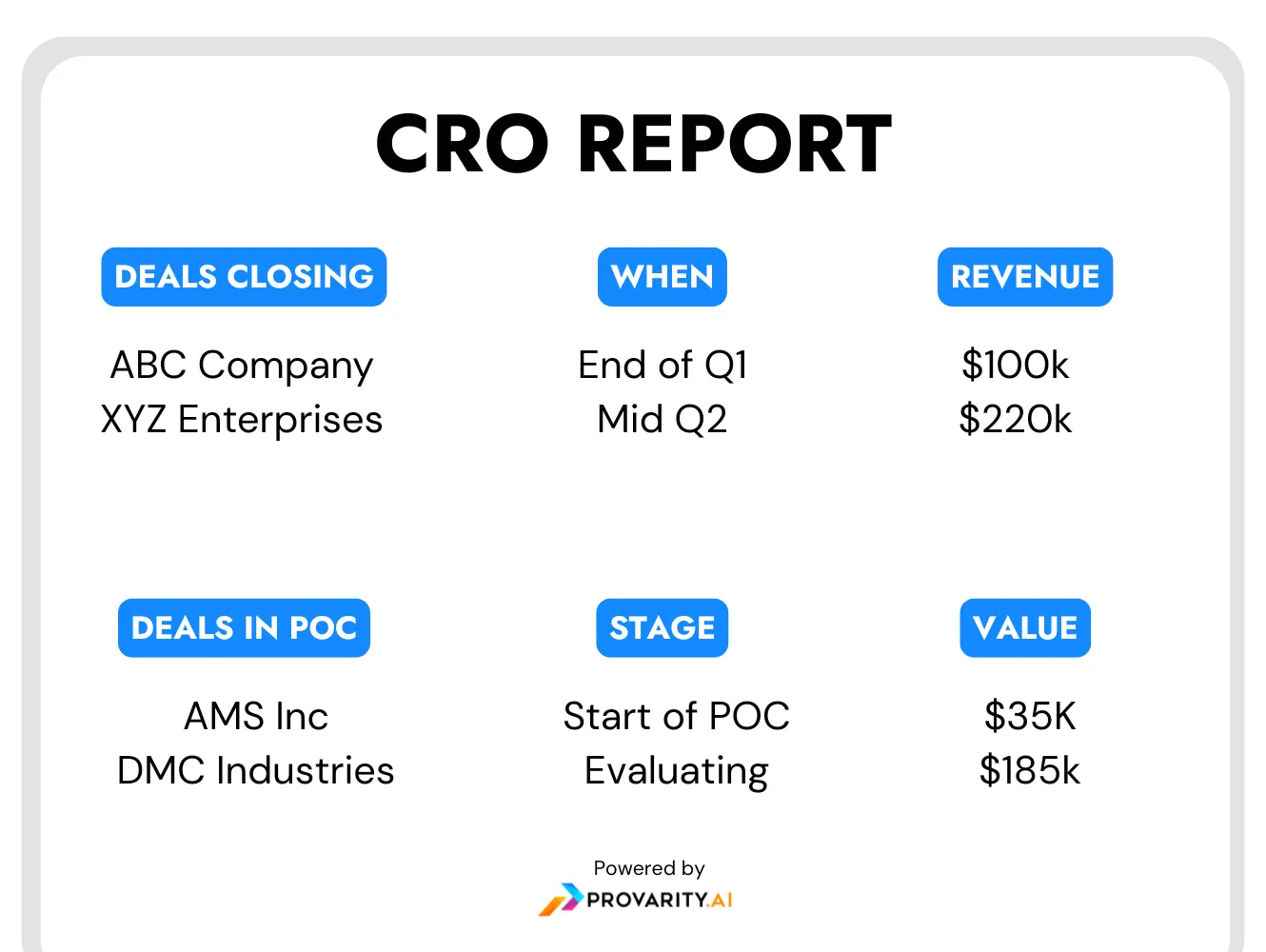 CRO REPORT

| DEALS CLOSING | WHEN | REVENUE |
|---|---|---|
| ABC Company | End of Q1 | \$100k |
| XYZ Enterprises | Mid Q2 | \$220k |

| DEALS IN POC | STAGE | VALUE |
|---|---|---|
| AMS Inc | Start of POC | \$35K |
| DMC Industries | Evaluating | \$185k |

Powered by
PROVARITY.AI